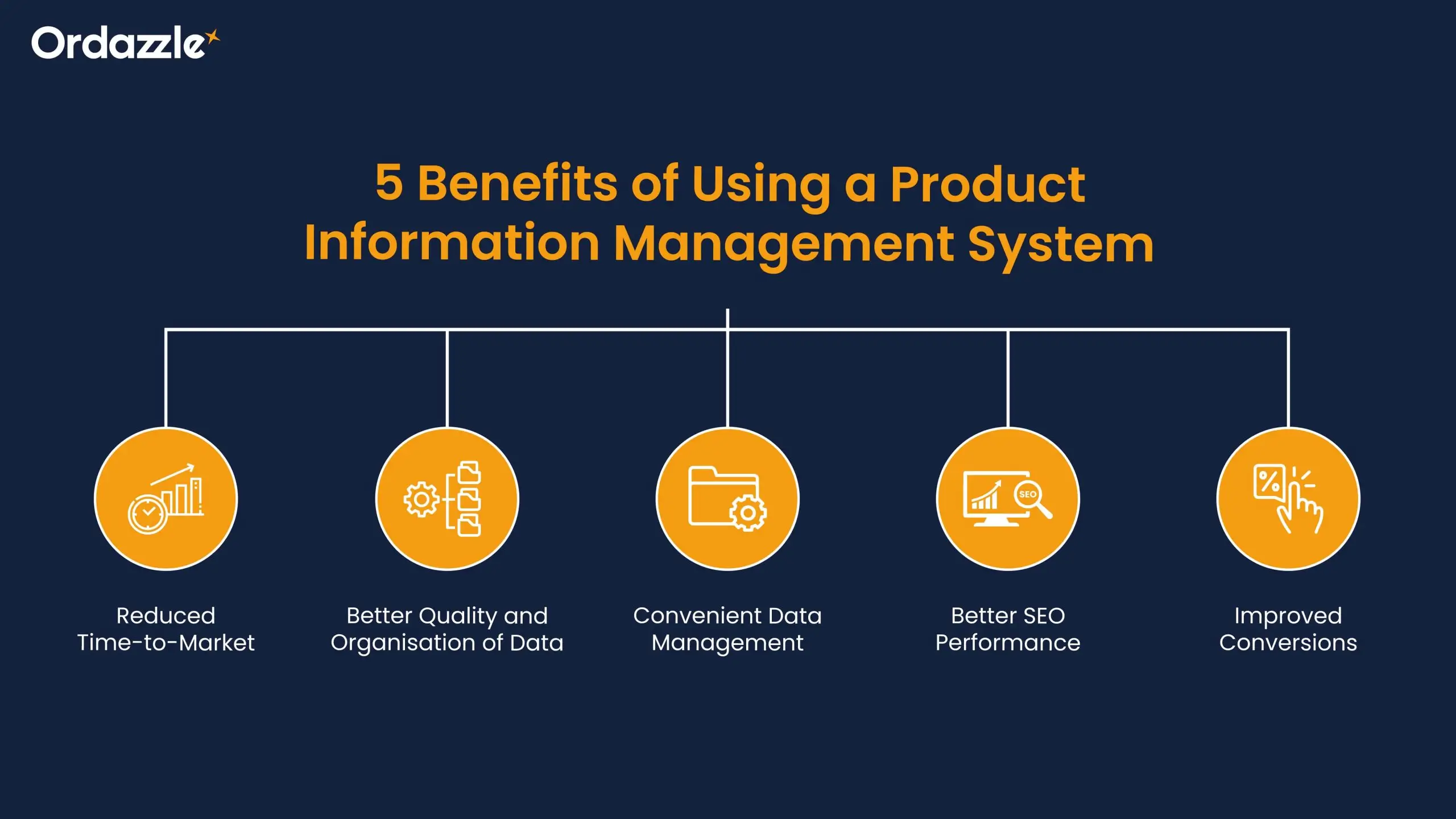 Ordazzle

5 Benefits of Using a Product Information Management System

SEO

%

Reduced Time-to-Market

Better Quality and Organisation of Data

Convenient Data Management

Better SEO Performance

Improved Conversions